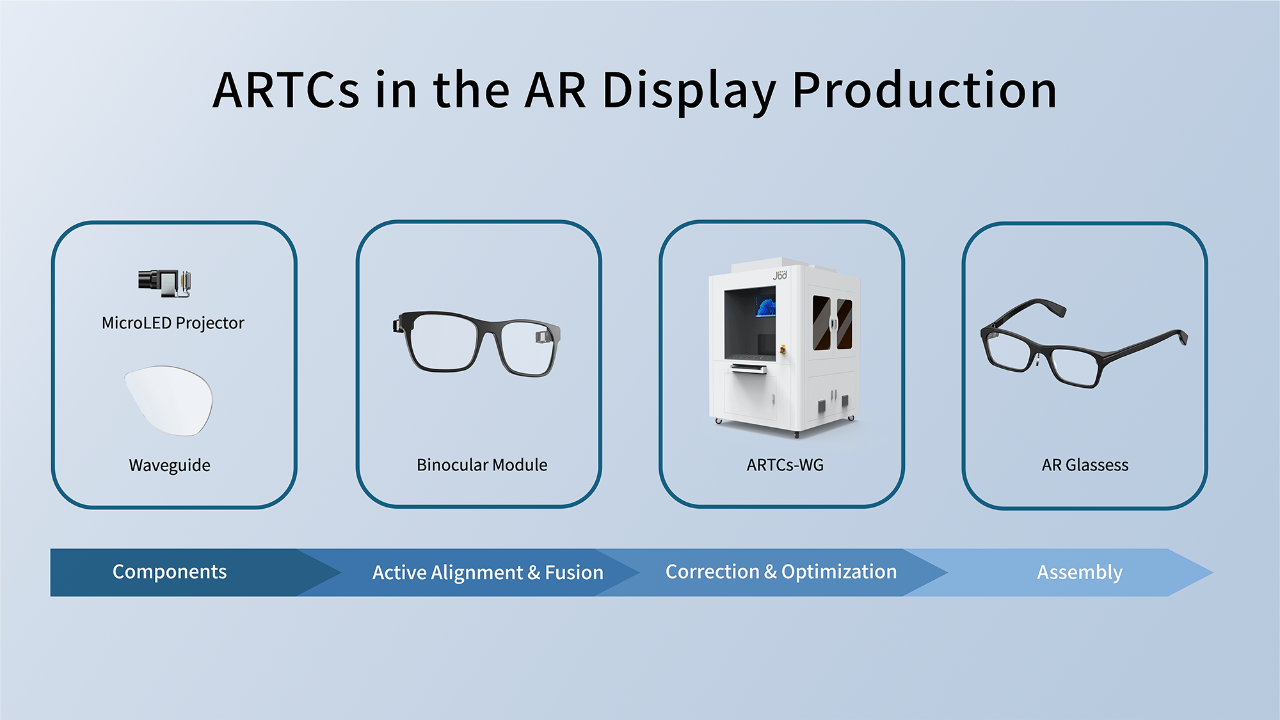 ARTCs in the AR Display Production

MicroLED Projector

Waveguide

Binocular Module

ARTCs-WG

AR Glassess

Components

Active Alignment & Fusion

Correction & Optimization

Assembly